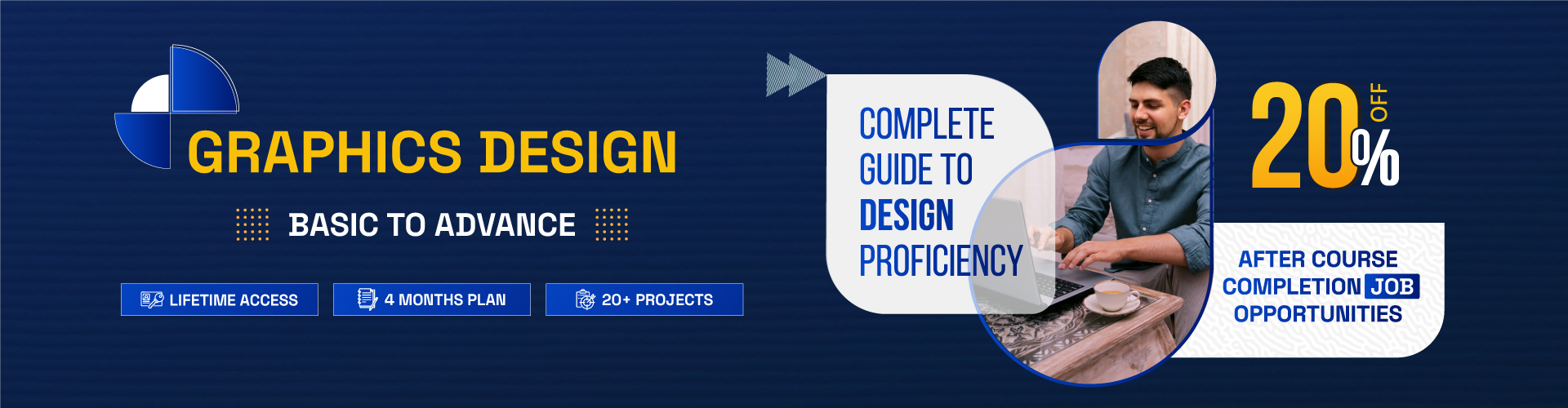 GRAPHICS DESIGN

BASIC TO ADVANCE

LIFETIME ACCESS

4 MONTHS PLAN

20+ PROJECTS

COMPLETE GUIDE TO DESIGN PROFICIENCY

20% OFF

AFTER COURSE COMPLETION JOB OPPORTUNITIES